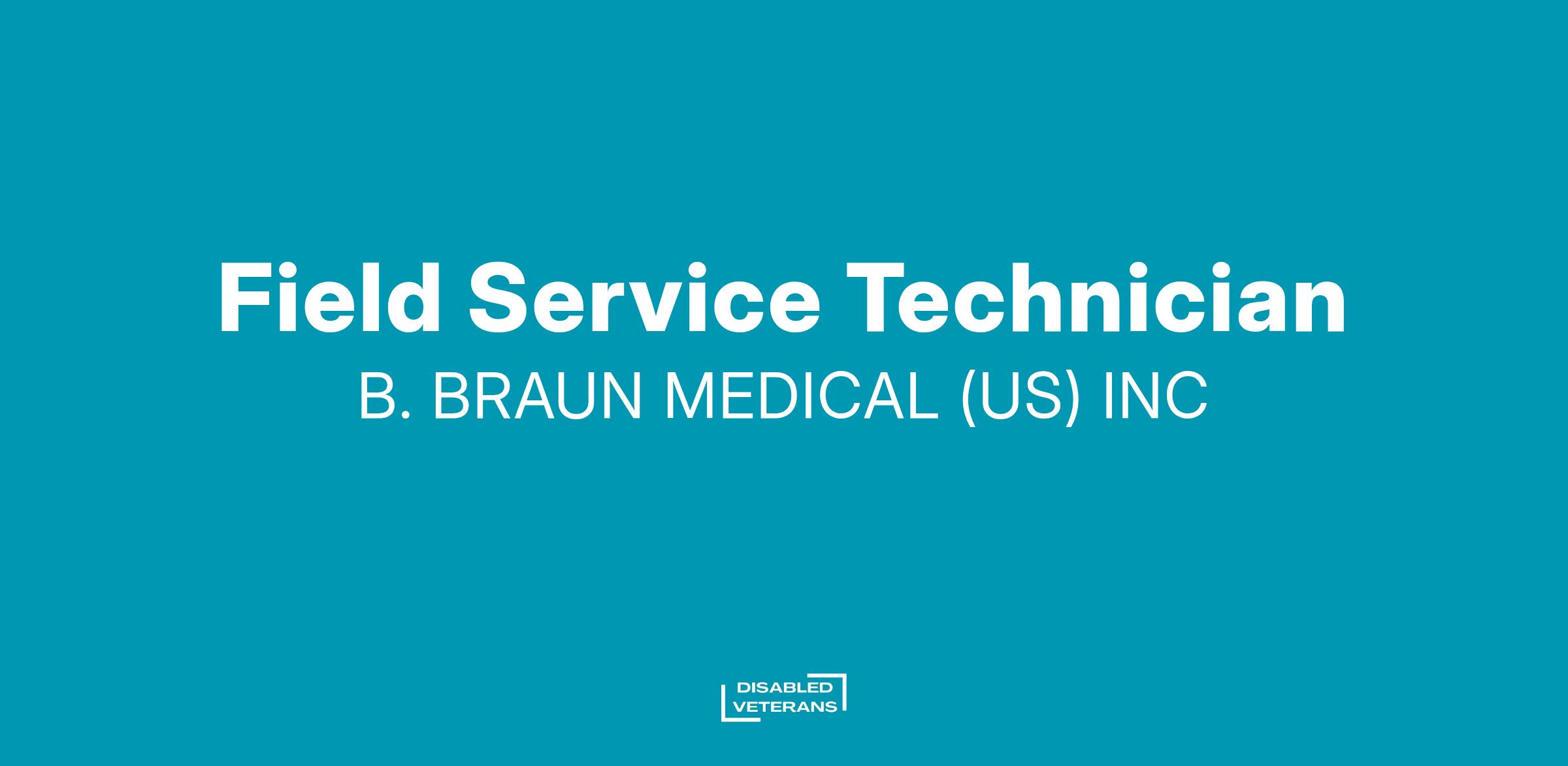 Field Service Technician
B. BRAUN MEDICAL (US) INC

DISABLED
VETERANS